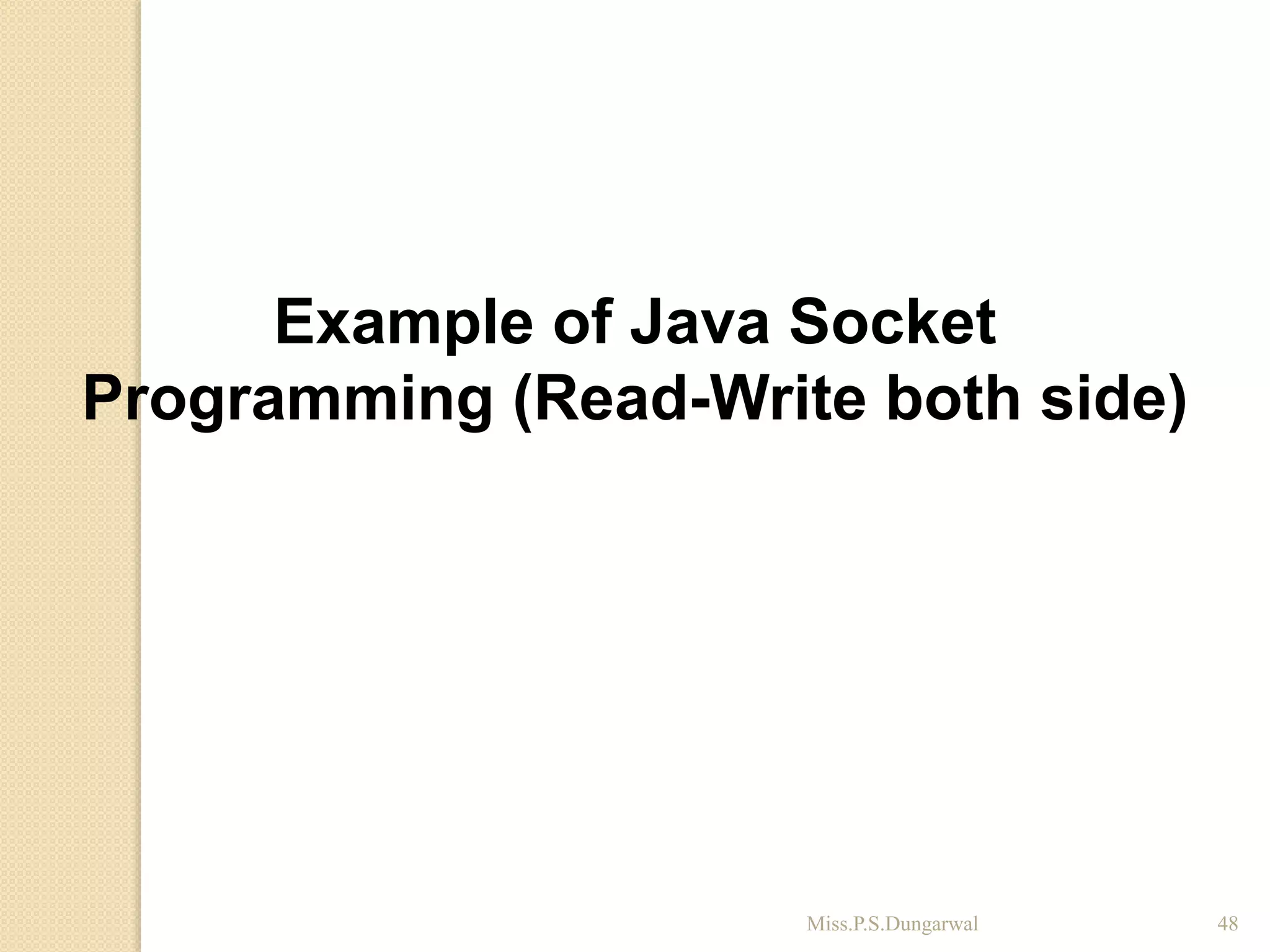 Example of Java Socket Programming (Read-Write both side)

Miss.P.S.Dungarwal

48